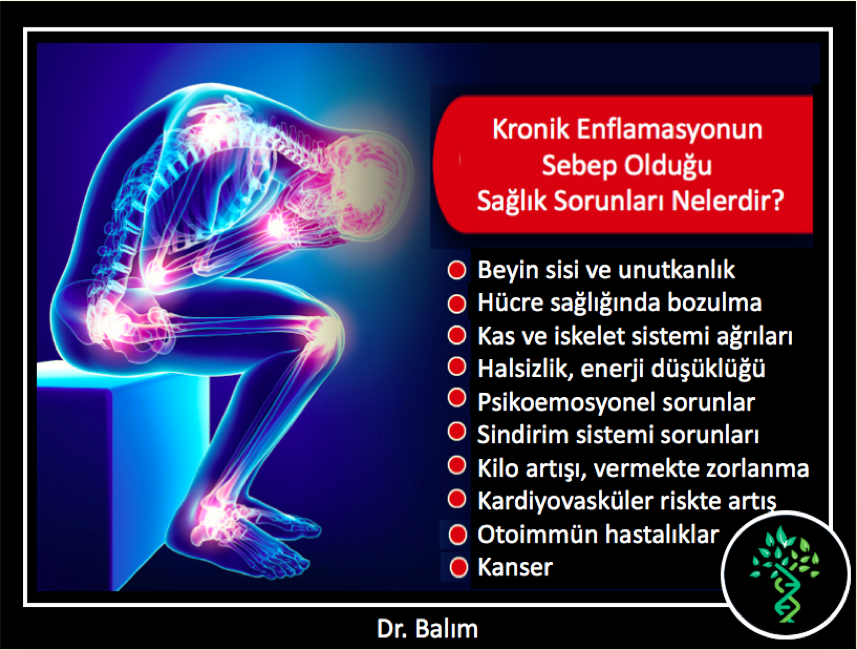 Kronik Enflamasyonun Sebep Olduğu Sağlık Sorunları Nelerdir?

Beyin sisi ve unutkanlık
Hücre sağlığında bozulma
Kas ve iskelet sistemi ağrıları
Halsizlik, enerji düşüklüğü
Psikoemosyonel sorunlar
Sindirim sistemi sorunları
Kilo artışı, vermekte zorlanma
Kardiyovasküler riskte artış
Otoimmün hastalıklar
Kanser

Dr. Balım